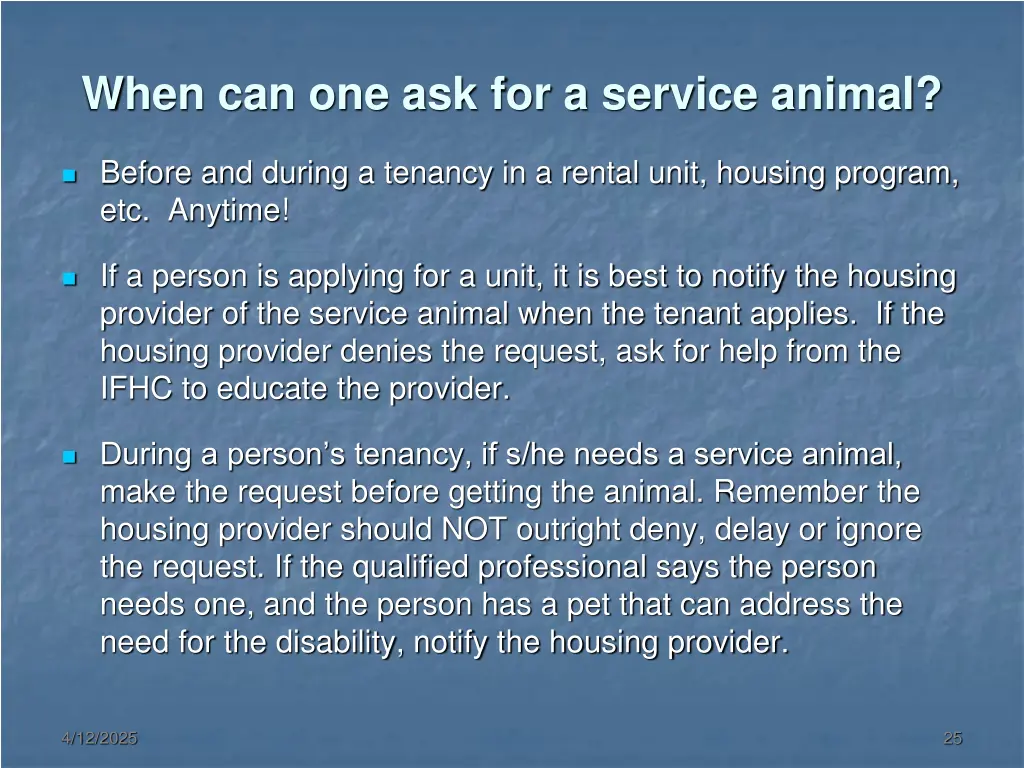 When can one ask for a service animal?

Before and during a tenancy in a rental unit, housing program, etc. Anytime!

If a person is applying for a unit, it is best to notify the housing provider of the service animal when the tenant applies. If the housing provider denies the request, ask for help from the IFHC to educate the provider.

During a person’s tenancy, if s/he needs a service animal, make the request before getting the animal. Remember the housing provider should NOT outright deny, delay or ignore the request. If the qualified professional says the person needs one, and the person has a pet that can address the need for the disability, notify the housing provider.

4/12/2025

25